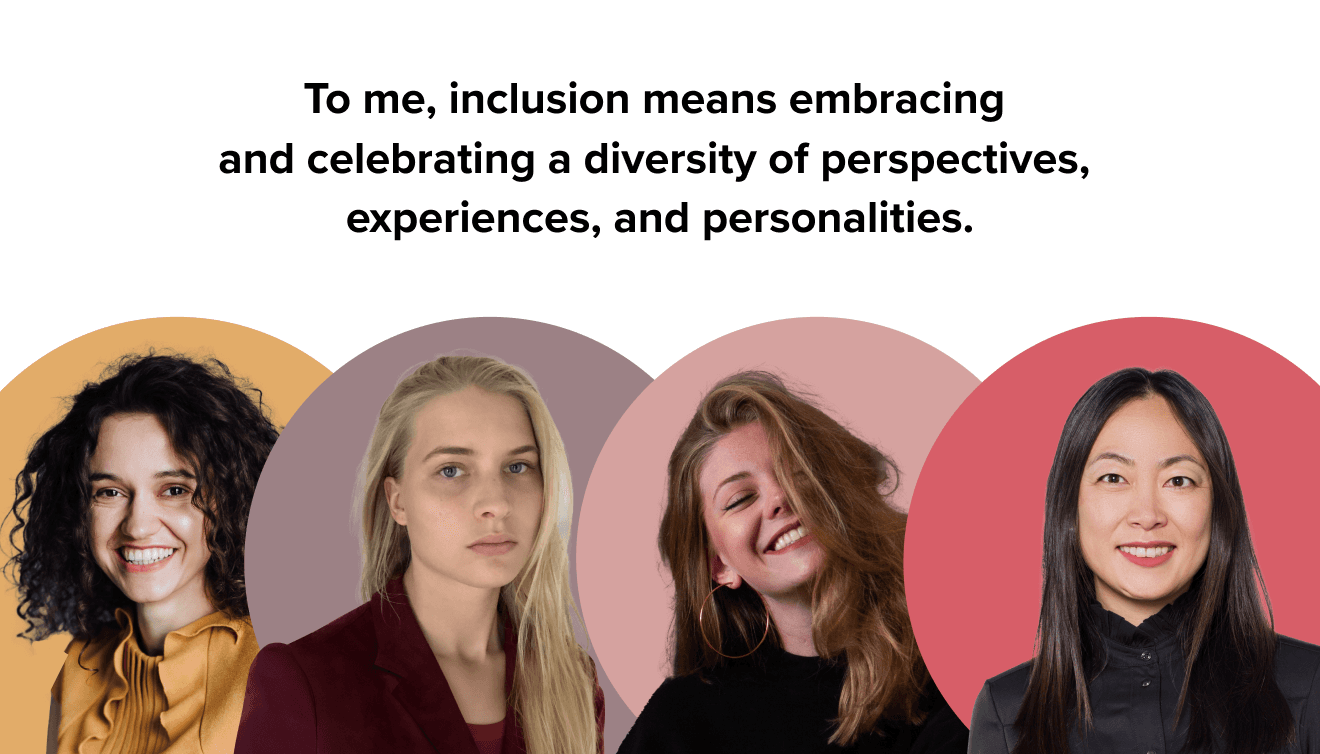 To me, inclusion means embracing and celebrating a diversity of perspectives, experiences, and personalities.